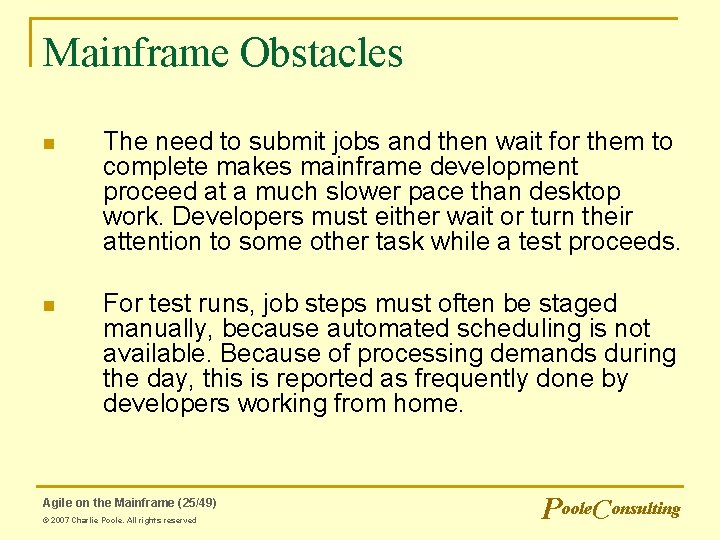 Mainframe Obstacles

The need to submit jobs and then wait for them to complete makes mainframe development proceed at a much slower pace than desktop work. Developers must either wait or turn their attention to some other task while a test proceeds.

For test runs, job steps must often be staged manually, because automated scheduling is not available. Because of processing demands during the day, this is reported as frequently done by developers working from home.

Agile on the Mainframe (25/49)
© 2007 Charlie Poole. All rights reserved

PooleConsulting